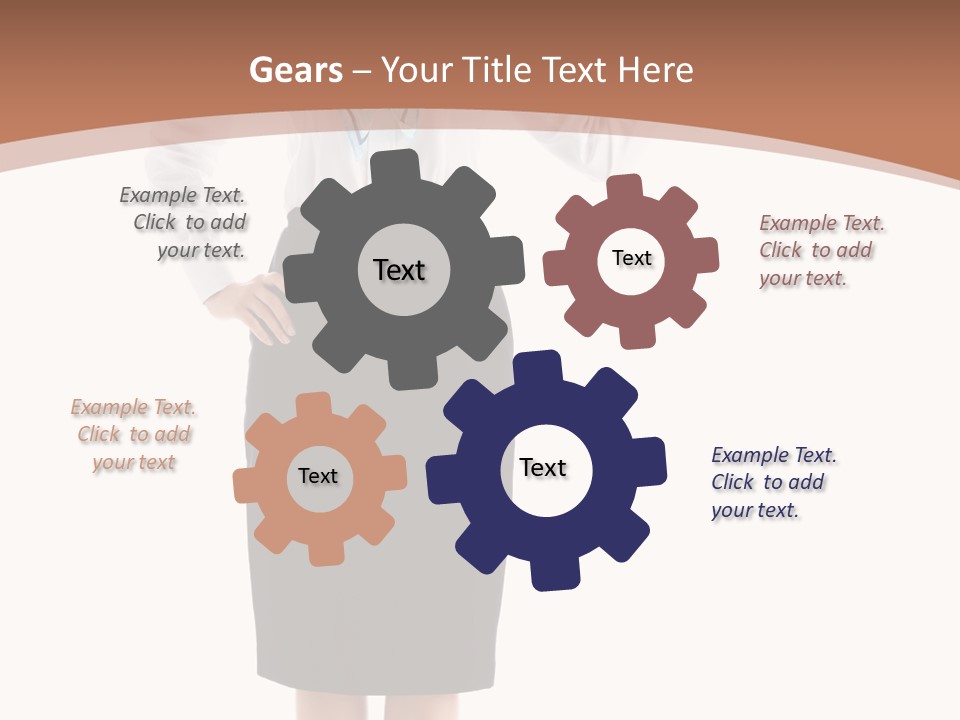 Gears – Your Title Text Here

Example Text. Click to add your text.

Text

Text

Example Text. Click to add your text.

Example Text. Click to add your text

Text

Text

Example Text. Click to add your text.